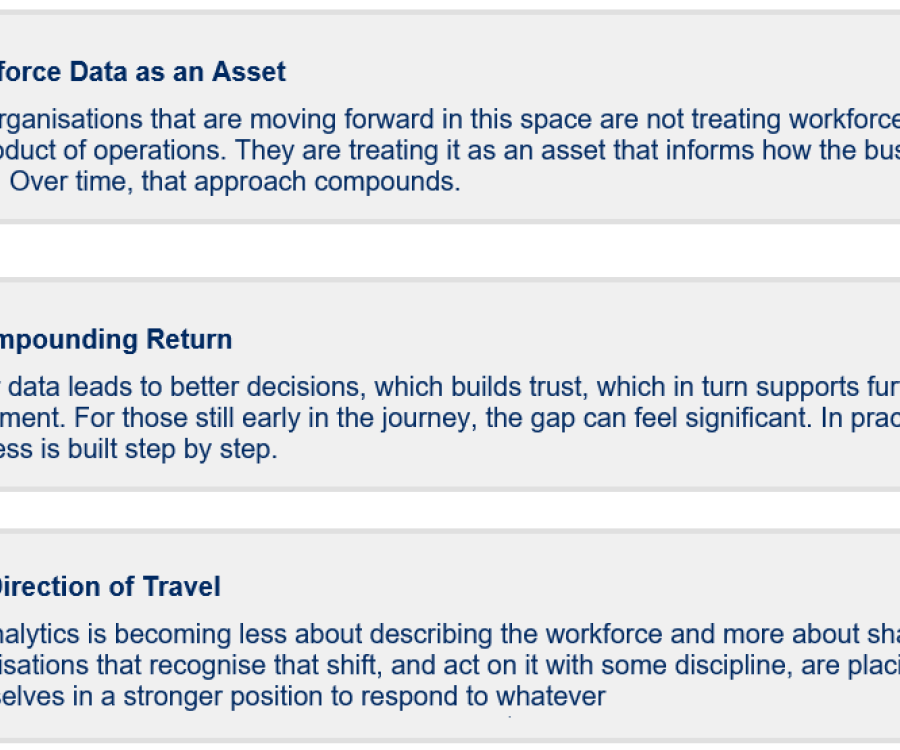 force Data as an Asset

rganisations that are moving forward in this space are not treating workforce oduct of operations. They are treating it as an asset that informs how the bus Over time, that approach compounds.

mpounding Return

data leads to better decisions, which builds trust, which in turn supports fur ment. For those still early in the journey, the gap can feel significant. In prac ess is built step by step.

Direction of Travel

nalytics is becoming less about describing the workforce and more about sha isations that recognise that shift, and act on it with some discipline, are placi selves in a stronger position to respond to whatever